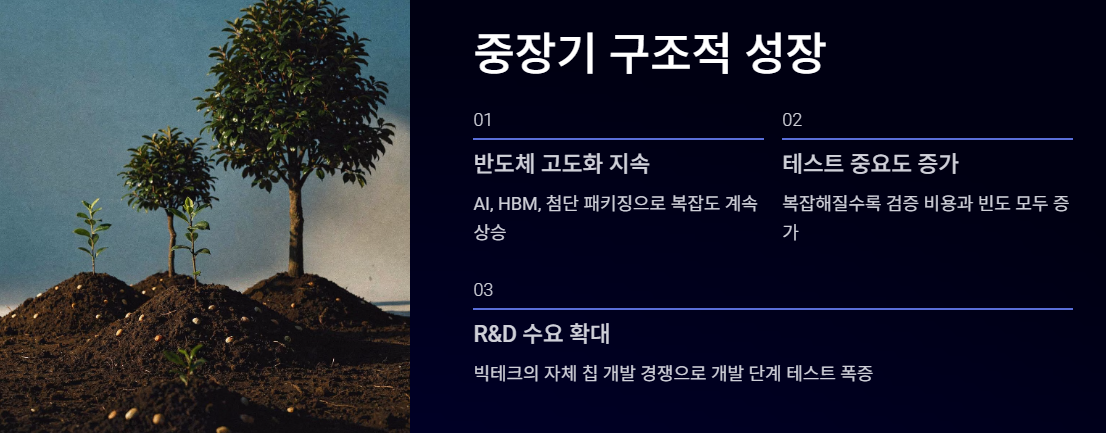 중장기 구조적 성장

01

반도체 고도화 지속

AI, HBM, 첨단 패키징으로 복잡도 계속 상승

02

테스트 중요도 증가

복잡해질수록 검증 비용과 빈도 모두 증가

03

R&D 수요 확대

빅테크의 자체 칩 개발 경쟁으로 개발 단계 테스트 폭증